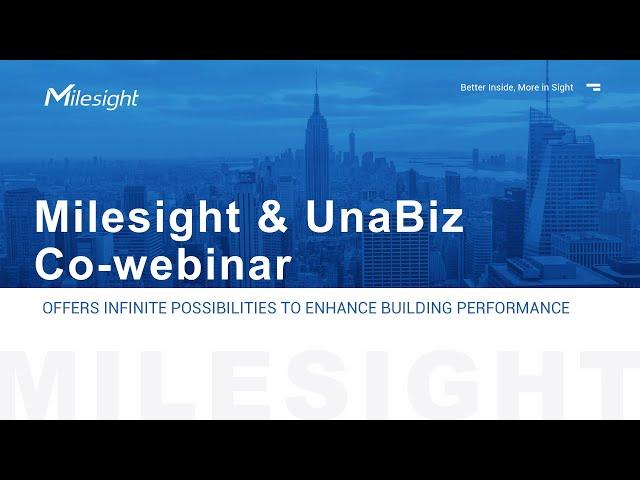 Milesight

Better Inside, More in Sight

Milesight & UnaBiz Co-webinar

OFFERS INFINITE POSSIBILITIES TO ENHANCE BUILDING PERFORMANCE

MILESIGHT